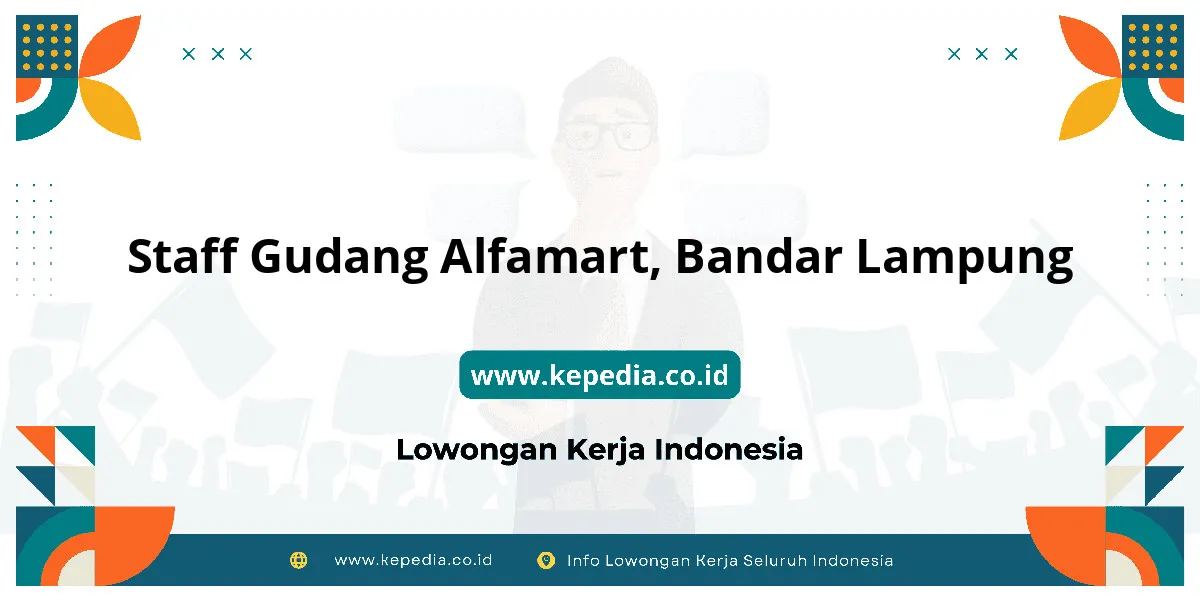 Staff Gudang Alfamart, Bandar Lampung

www.kepedia.co.id

Lowongan Kerja Indonesia

www.kepedia.co.id Info Lowongan Kerja Seluruh Indonesia